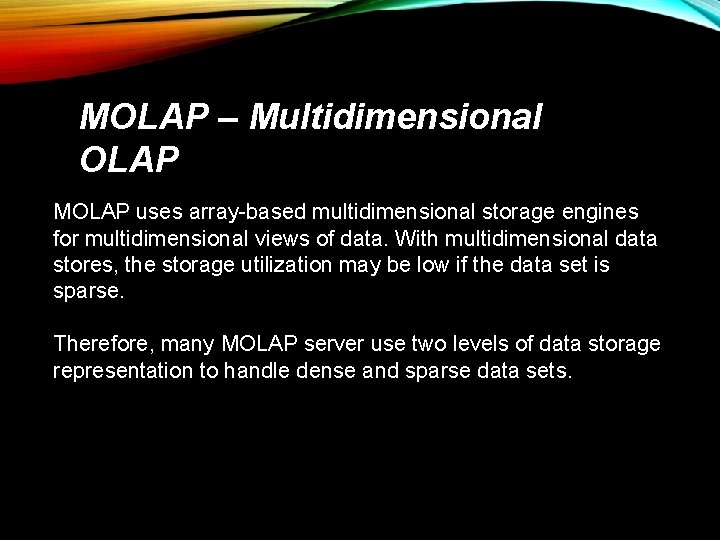 MOLAP – Multidimensional OLAP

MOLAP uses array-based multidimensional storage engines for multidimensional views of data. With multidimensional data stores, the storage utilization may be low if the data set is sparse.

Therefore, many MOLAP server use two levels of data storage representation to handle dense and sparse data sets.